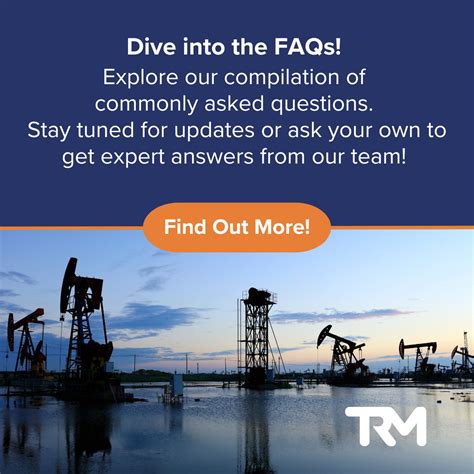 Dive into the FAQs!
Explore our compilation of commonly asked questions. Stay tuned for updates or ask your own to get expert answers from our team!

Find Out More!

TRM